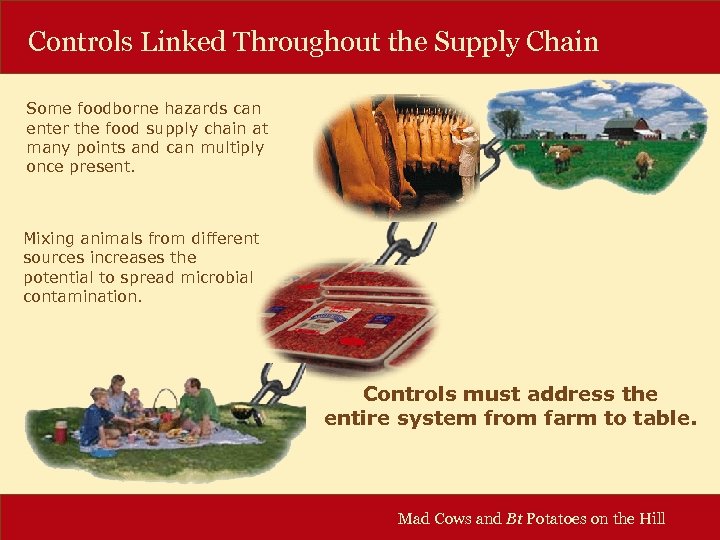 Controls Linked Throughout the Supply Chain

Some foodborne hazards can enter the food supply chain at many points and can multiply once present.

Mixing animals from different sources increases the potential to spread microbial contamination.

Controls must address the entire system from farm to table.

Mad Cows and Bt Potatoes on the Hill